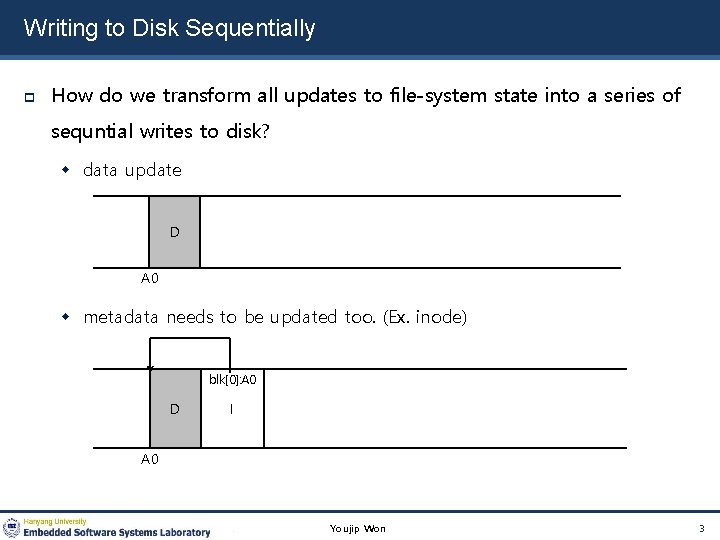 Writing to Disk Sequentially

How do we transform all updates to file-system state into a series of sequntial writes to disk?

data update

D

A0

metadata needs to be updated too. (Ex. inode)

blk[0]:A0

D

I

A0

Hanyang University
Embedded Software Systems Laboratory

Youjip Won

3